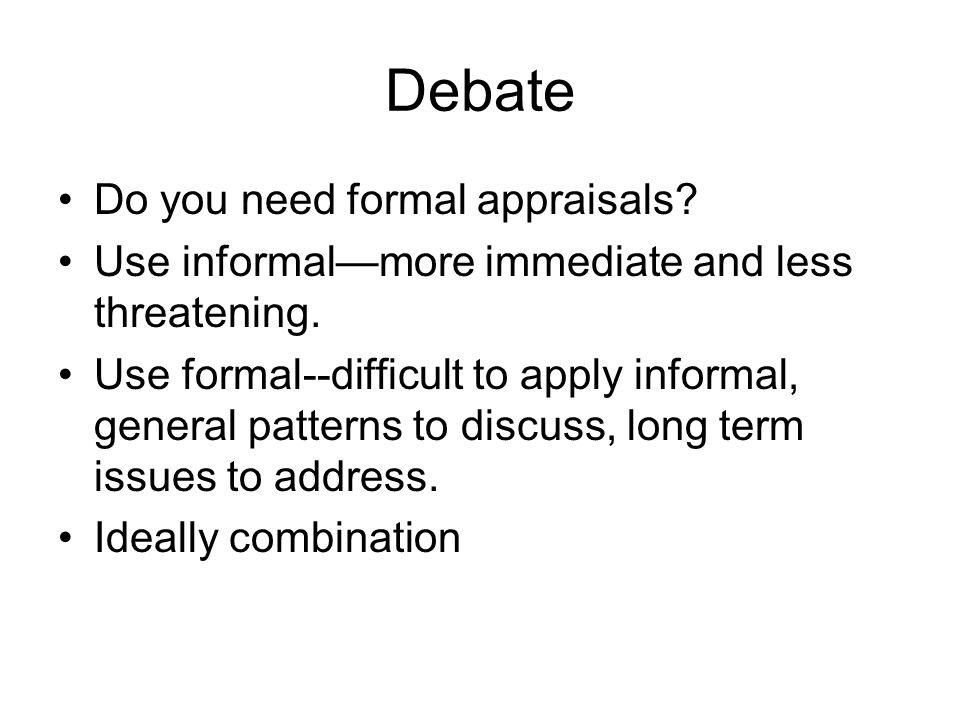 Debate

• Do you need formal appraisals?
• Use informal—more immediate and less threatening.
• Use formal--difficult to apply informal, general patterns to discuss, long term issues to address.
• Ideally combination